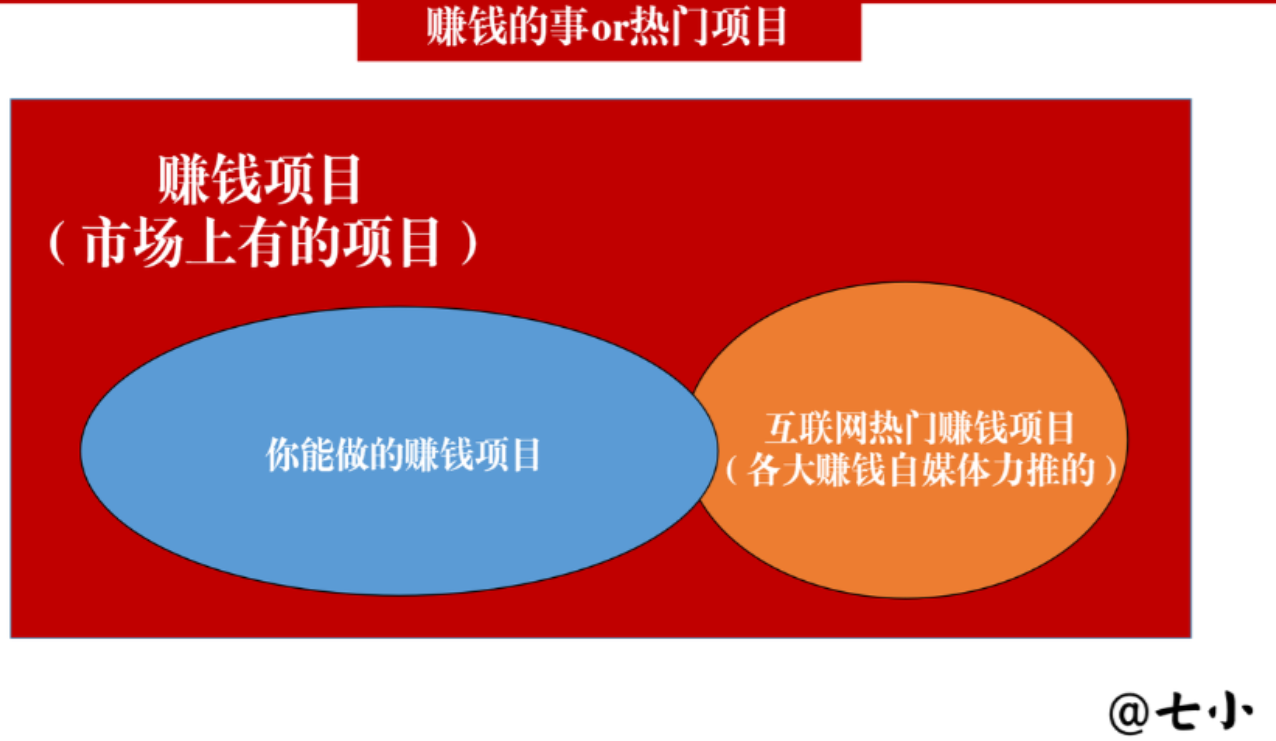 赚钱的事or热门项目

赚钱项目
（市场上有的项目）

你能做的赚钱项目

互联网热门赚钱项目
（各大赚钱自媒体力推的）

@七小